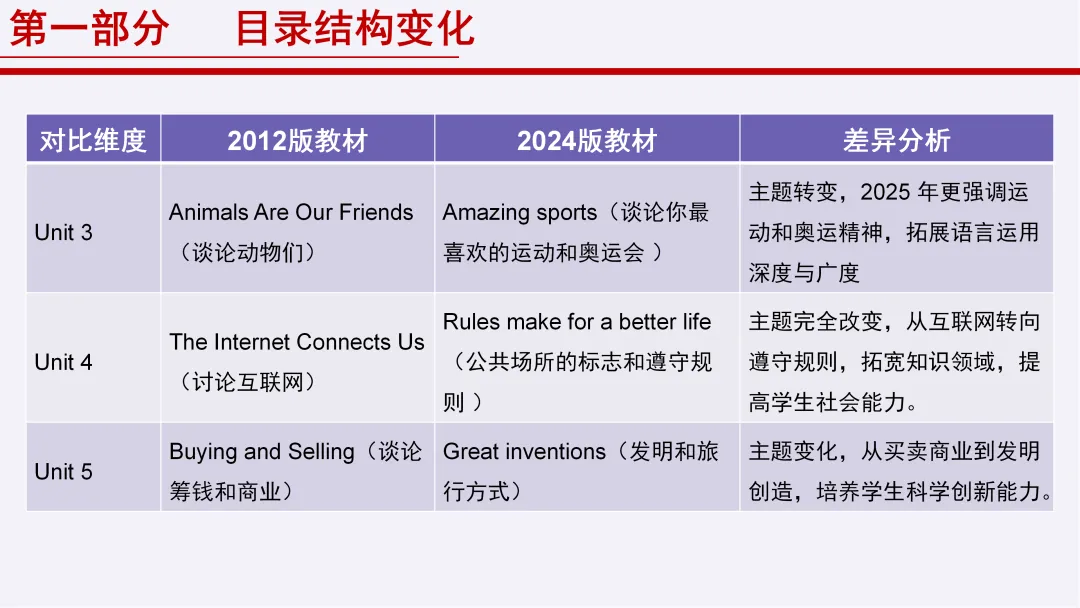 第一部分　目录结构变化

| 对比维度 | 2012版教材 | 2024版教材 | 差异分析 |
|---|---|---|---|
| Unit 3 | Animals Are Our Friends（谈论动物们） | Amazing sports（谈论你最喜欢的运动和奥运会 ） | 主题转变，2025 年更强调运动和奥运精神，拓展语言运用深度与广度 |
| Unit 4 | The Internet Connects Us（讨论互联网） | Rules make for a better life（公共场所的标志和遵守规则 ） | 主题完全改变，从互联网转向遵守规则，拓宽知识领域，提高学生社会能力。 |
| Unit 5 | Buying and Selling（谈论筹钱和商业） | Great inventions（发明和旅行方式） | 主题变化，从买卖商业到发明创造，培养学生科学创新能力。 |